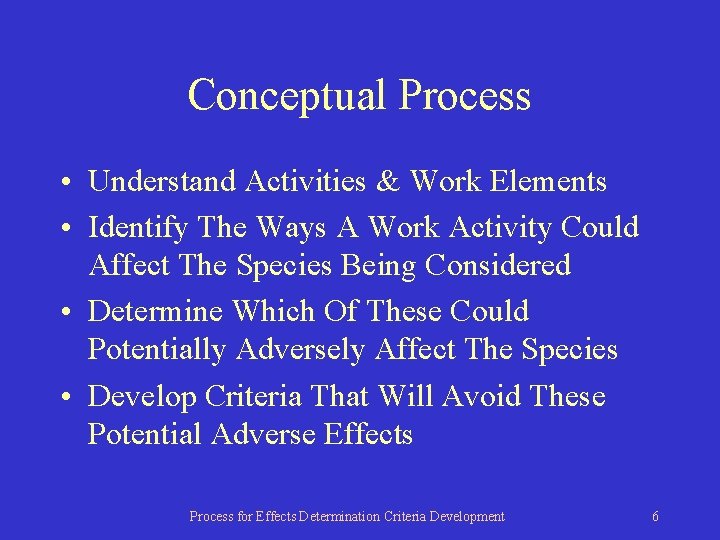 Conceptual Process

• Understand Activities & Work Elements
• Identify The Ways A Work Activity Could Affect The Species Being Considered
• Determine Which Of These Could Potentially Adversely Affect The Species
• Develop Criteria That Will Avoid These Potential Adverse Effects

Process for Effects Determination Criteria Development 6